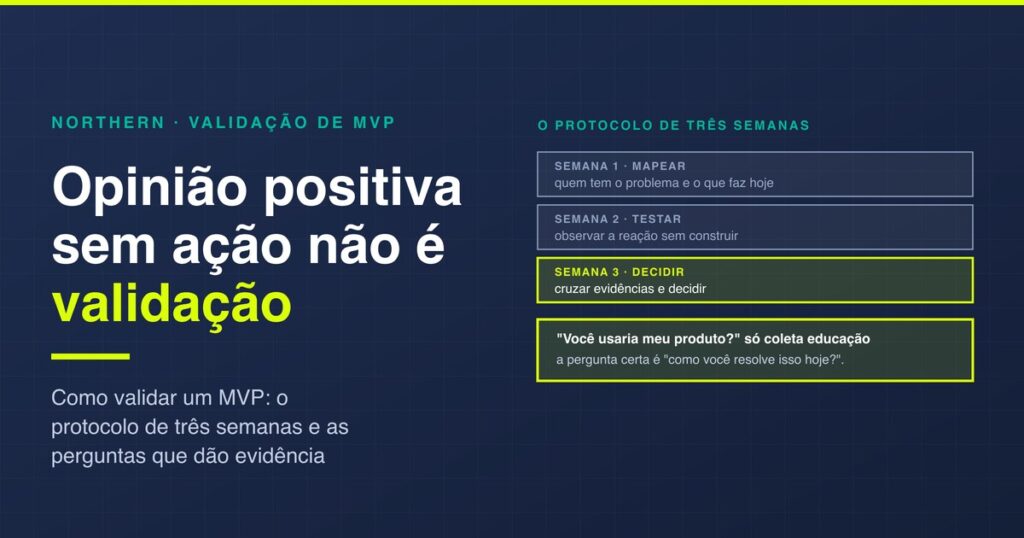 NORTHERN · VALIDAÇÃO DE MVP

Opinião positiva sem ação não é validação

Como validar um MVP: o protocolo de três semanas e as perguntas que dão evidência

O PROTOCOLO DE TRÊS SEMANAS

SEMANA 1 · MAPEAR
quem tem o problema e o que faz hoje

SEMANA 2 · TESTAR
observar a reação sem construir

SEMANA 3 · DECIDIR
cruzar evidências e decidir

"Você usaria meu produto?" só coleta educação
a pergunta certa é "como você resolve isso hoje?".